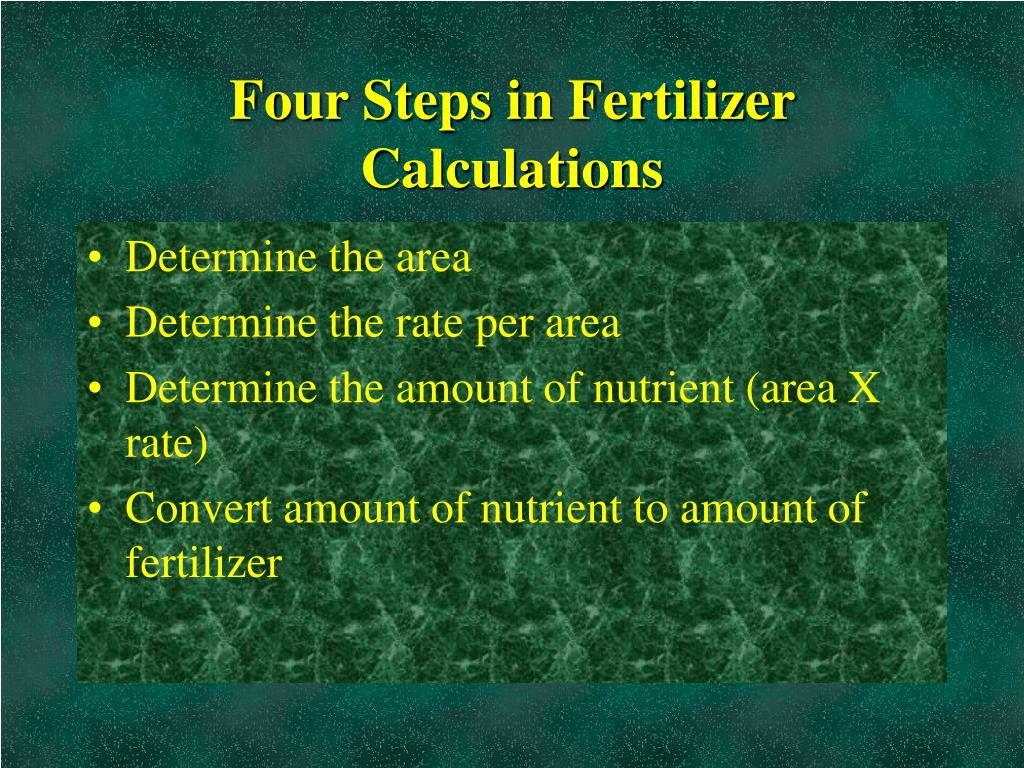 Four Steps in Fertilizer Calculations

• Determine the area
• Determine the rate per area
• Determine the amount of nutrient (area X rate)
• Convert amount of nutrient to amount of fertilizer